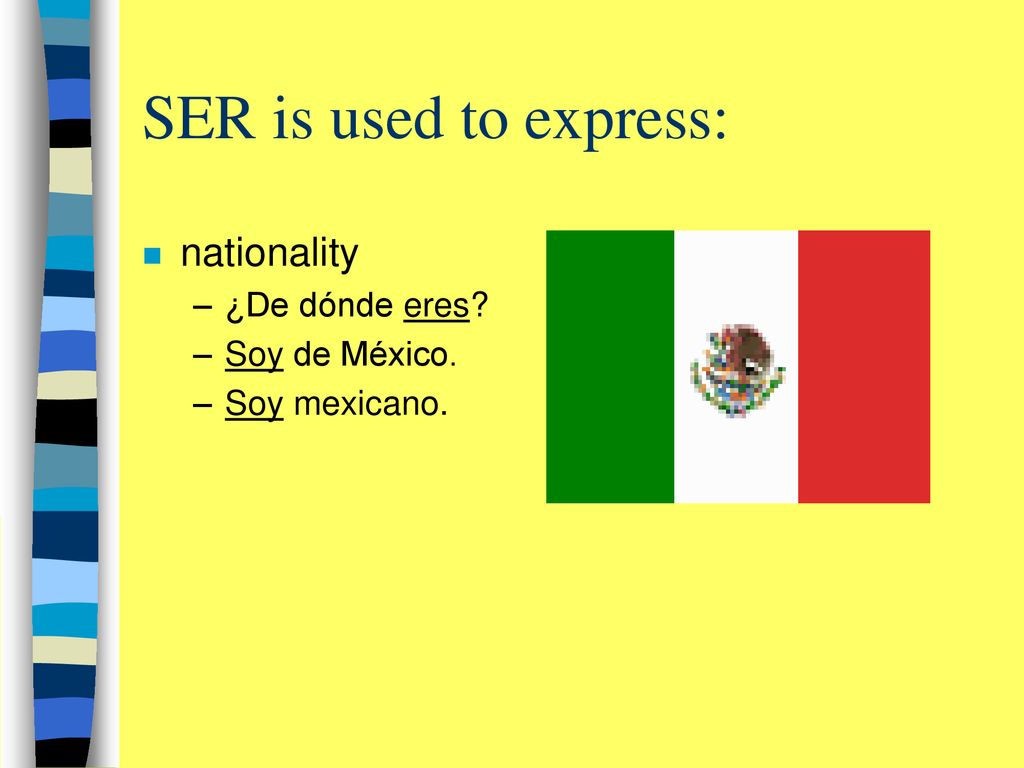 SER is used to express:

nationality

– ¿De dónde eres?
– Soy de México.
– Soy mexicano.